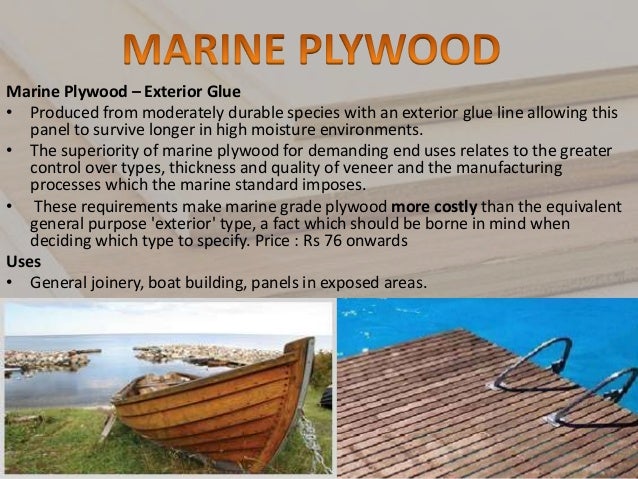 MARINE PLYWOOD

Marine Plywood – Exterior Glue

• Produced from moderately durable species with an exterior glue line allowing this panel to survive longer in high moisture environments.

• The superiority of marine plywood for demanding end uses relates to the greater control over types, thickness and quality of veneer and the manufacturing processes which the marine standard imposes.

• These requirements make marine grade plywood more costly than the equivalent general purpose 'exterior' type, a fact which should be borne in mind when deciding which type to specify. Price : Rs 76 onwards

Uses

• General joinery, boat building, panels in exposed areas.